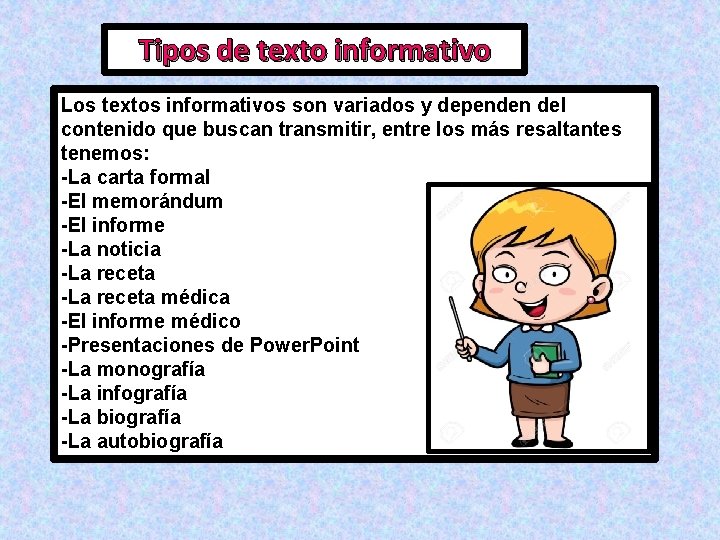 Tipos de texto informativo

Los textos informativos son variados y dependen del contenido que buscan transmitir, entre los más resaltantes tenemos:
-La carta formal
-El memorándum
-El informe
-La noticia
-La receta
-La receta médica
-El informe médico
-Presentaciones de PowerPoint
-La monografía
-La infografía
-La biografía
-La autobiografía